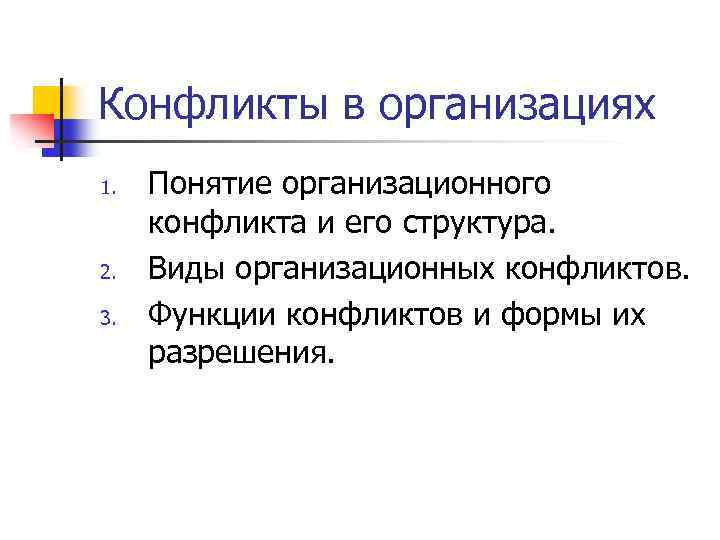 Конфликты в организациях

1. Понятие организационного конфликта и его структура.
2. Виды организационных конфликтов.
3. Функции конфликтов и формы их разрешения.